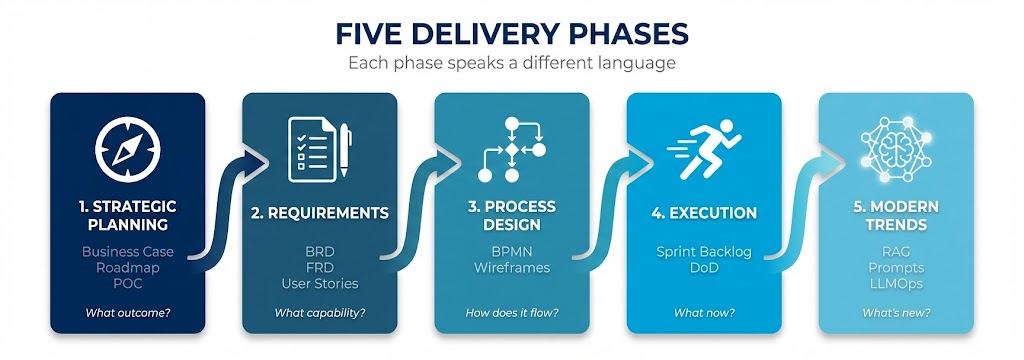 FIVE DELIVERY PHASES
Each phase speaks a different language

1. STRATEGIC PLANNING
Business Case
Roadmap
POC
What outcome?

2. REQUIREMENTS
BRD
FRD
User Stories
What capability?

3. PROCESS DESIGN
BPMN
Wireframes
How does it flow?

4. EXECUTION
Sprint Backlog
DoD
What now?

5. MODERN TRENDS
RAG
Prompts
LLMOps
What's new?